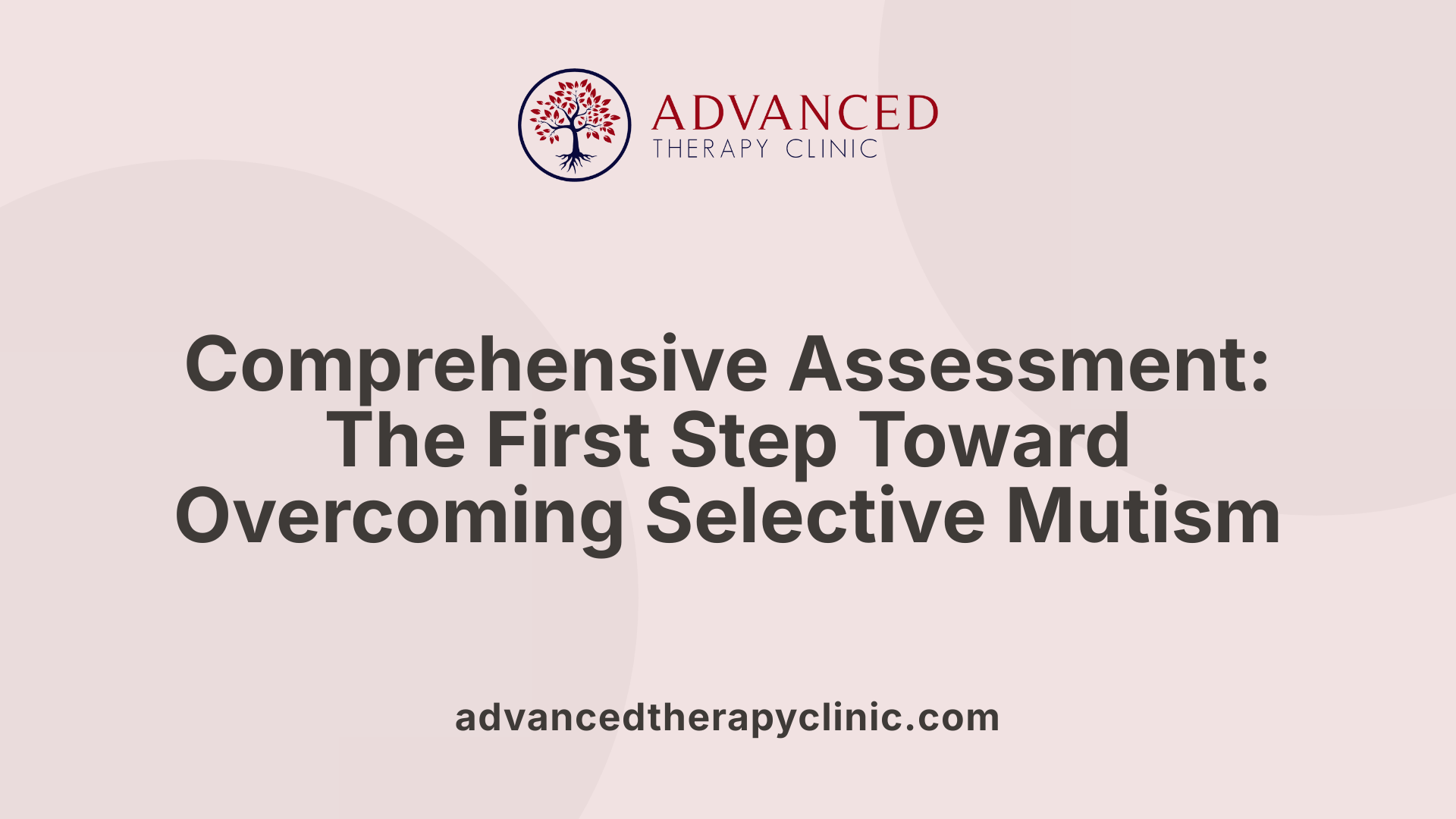 ADVANCED
THERAPY CLINIC

Comprehensive Assessment: The First Step Toward Overcoming Selective Mutism

advancedtherapyclinic.com